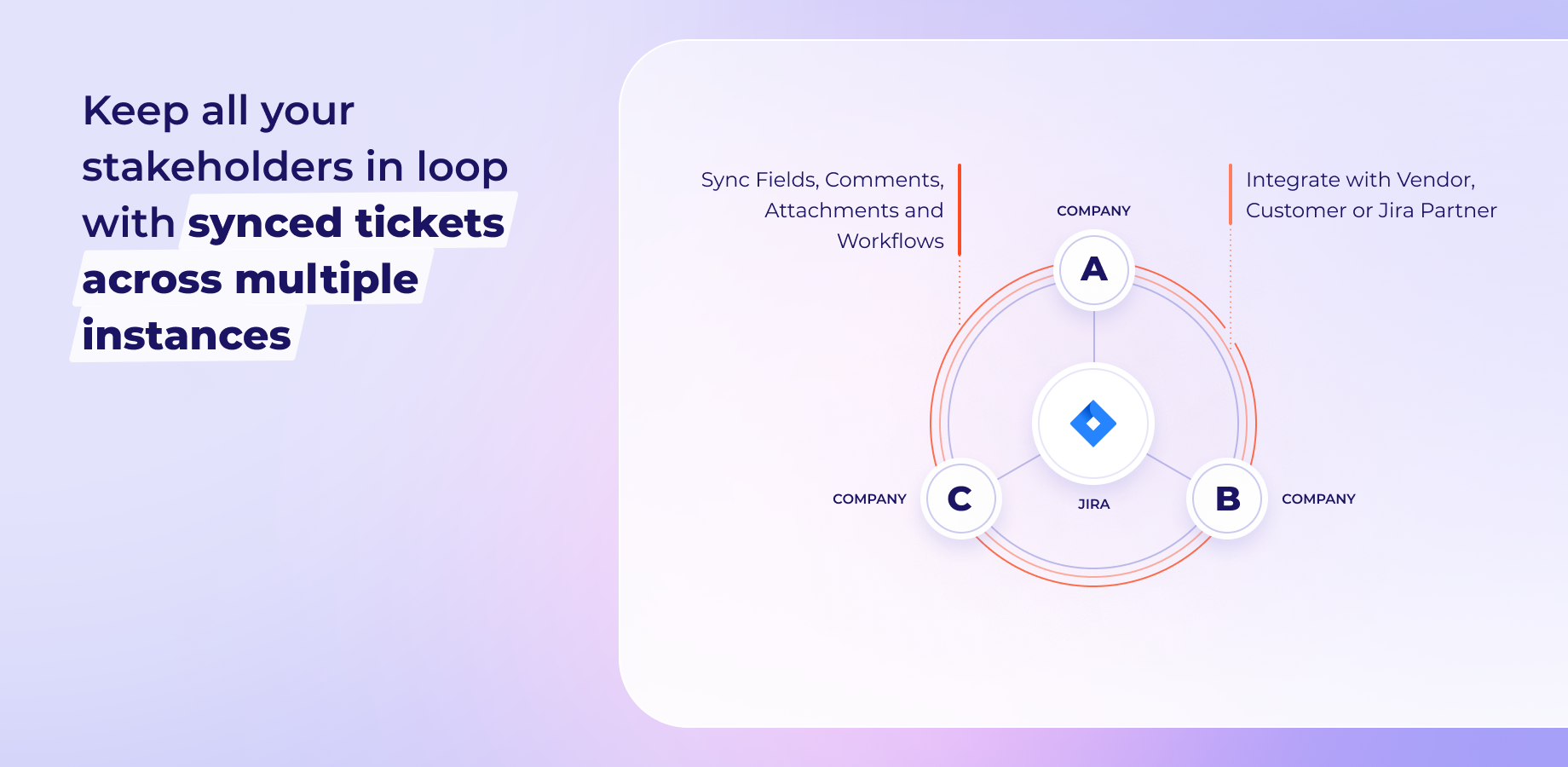 Keep all your stakeholders in loop with synced tickets across multiple instances

Sync Fields, Comments, Attachments and Workflows

Integrate with Vendor, Customer or Jira Partner

COMPANY

A

COMPANY

C

JIRA

B

COMPANY